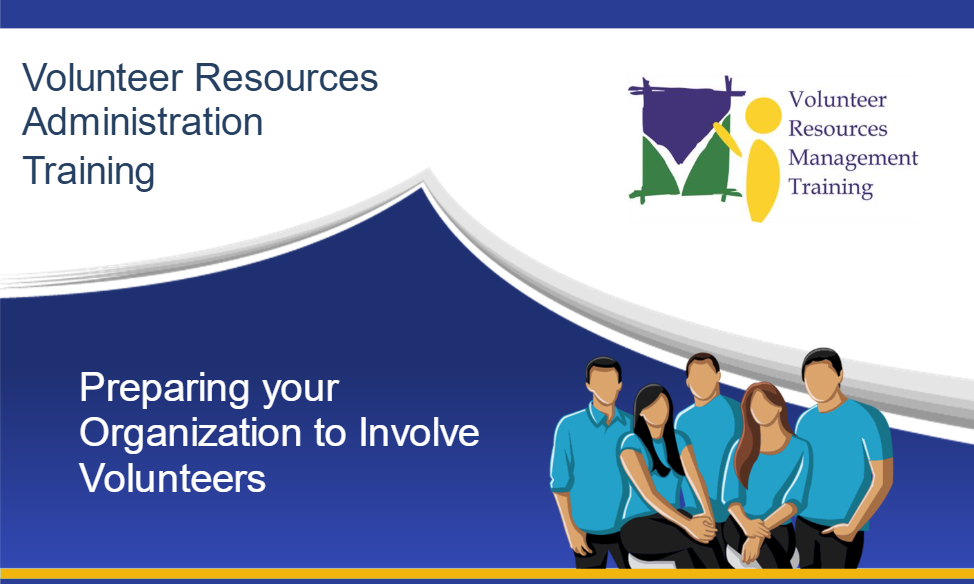 Volunteer Resources Administration Training

Volunteer Resources Management Training

Preparing your Organization to Involve Volunteers